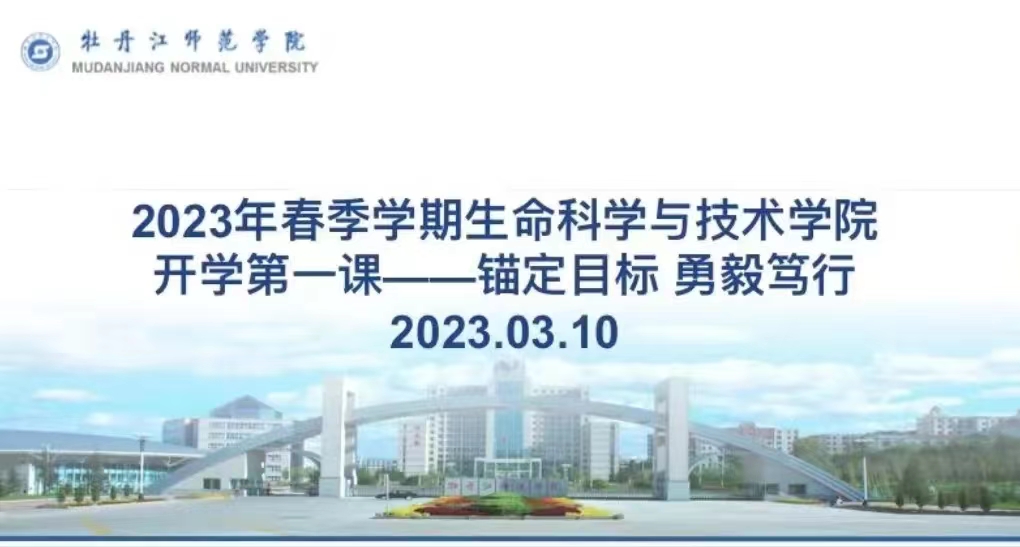 牡丹江师范学院
MUDANJIANG NORMAL UNIVERSITY

2023年春季学期生命科学与技术学院
开学第一课——锚定目标 勇毅笃行
2023.03.10